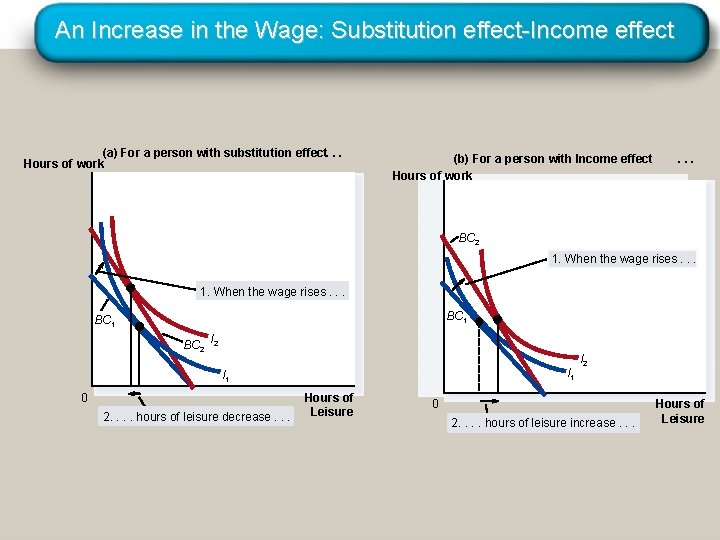 An Increase in the Wage: Substitution effect-Income effect

(a) For a person with substitution effect . .

Hours of work

1. When the wage rises . . .

$BC_1$

$BC_2$

$I_2$

$I_1$

0

Hours of Leisure

2. . . . hours of leisure decrease . . .

(b) For a person with Income effect . . .

Hours of work

$BC_2$

1. When the wage rises . . .

$BC_1$

$I_2$

$I_1$

0

Hours of Leisure

2. . . . hours of leisure increase . . .